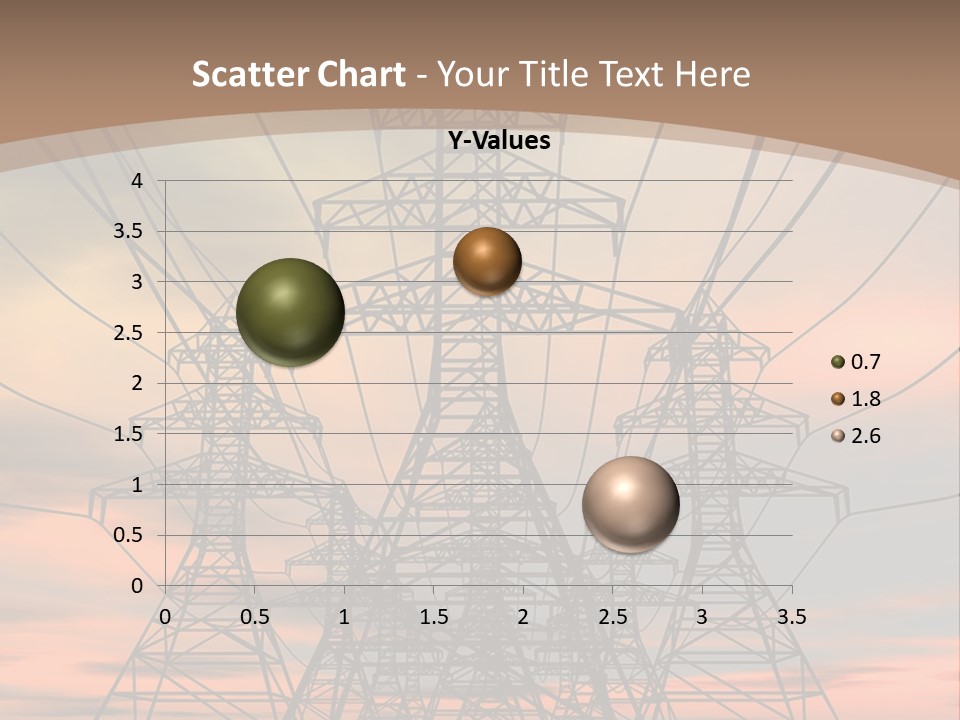 Scatter Chart - Your Title Text Here

Y-Values

4
3.5
3
2.5
2
1.5
1
0.5
0

0 0.5 1 1.5 2 2.5 3 3.5

0.7
1.8
2.6